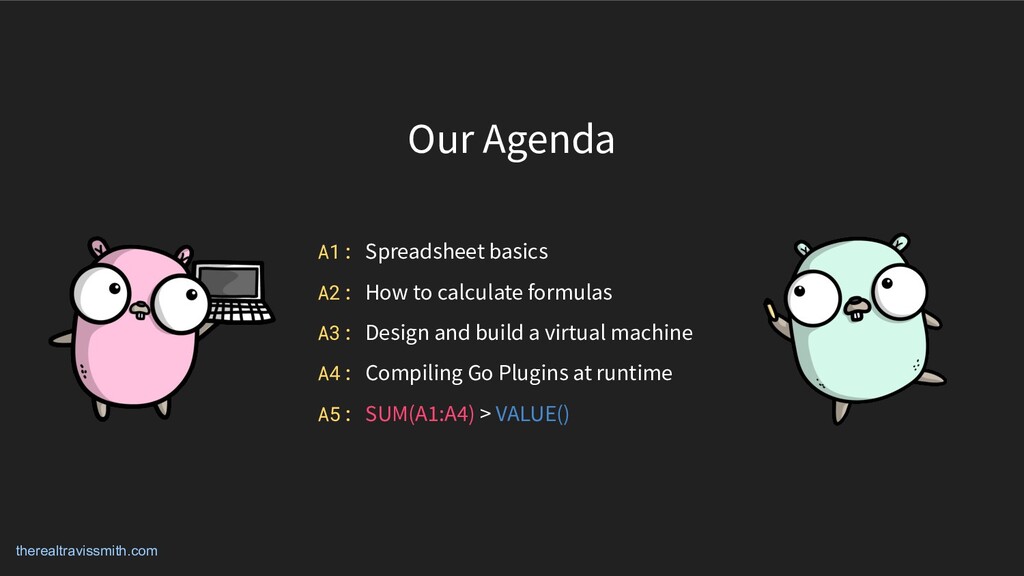 Our Agenda

A1: Spreadsheet basics

A2: How to calculate formulas

A3: Design and build a virtual machine

A4: Compiling Go Plugins at runtime

A5: SUM(A1:A4) > VALUE()

therealtravissmith.com